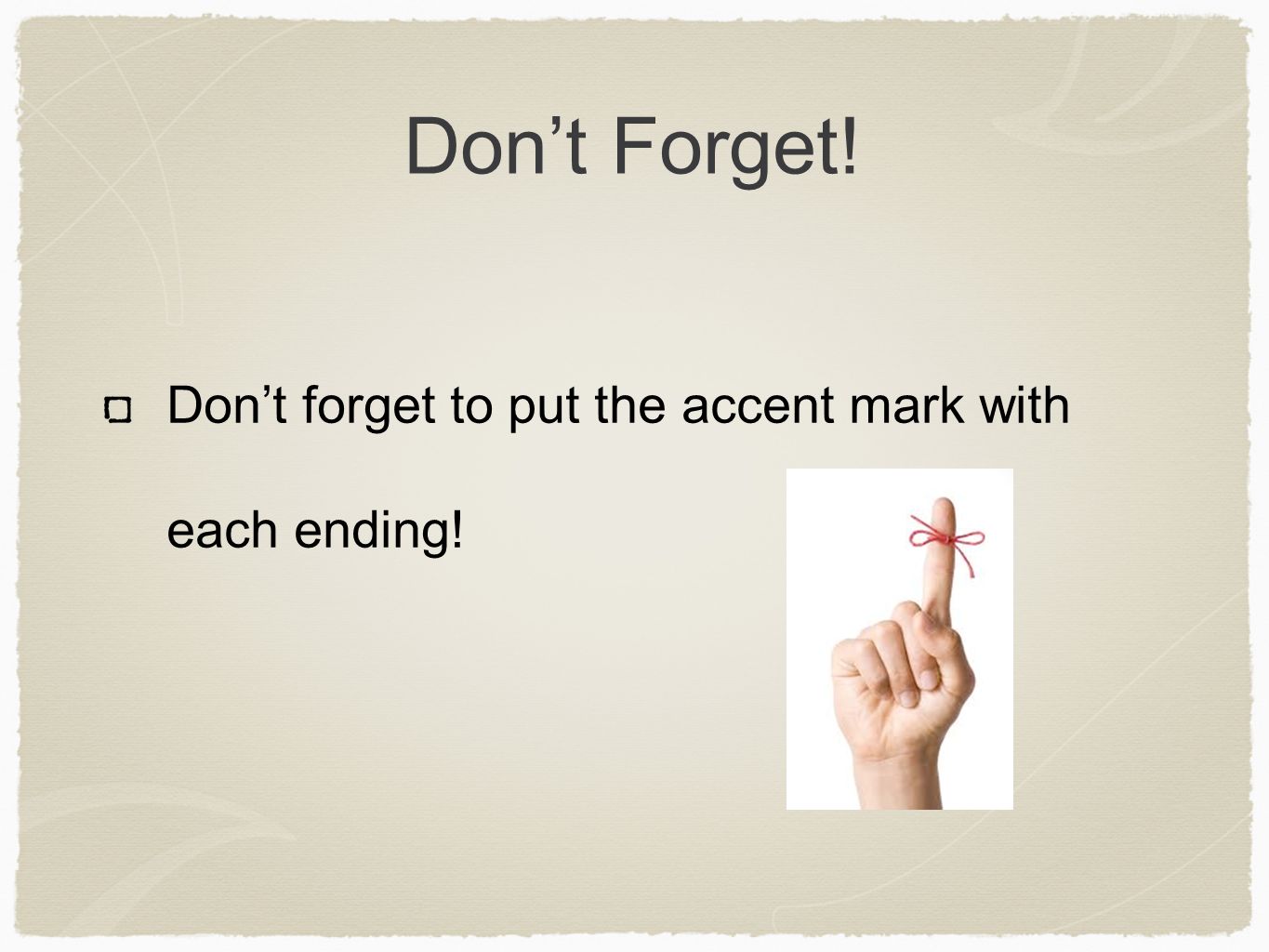 Don’t Forget!

Don’t forget to put the accent mark with each ending!